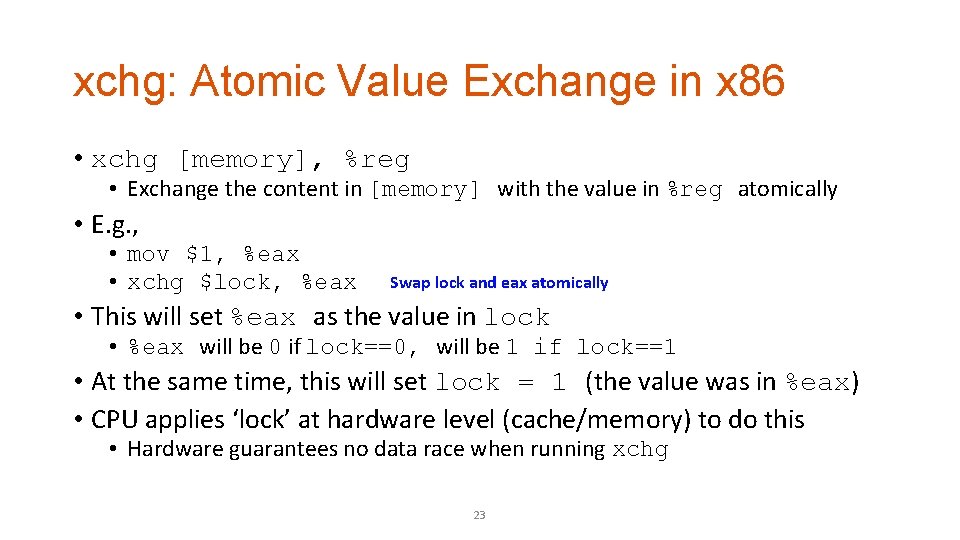 xchg: Atomic Value Exchange in x86

• xchg [memory], %reg
• Exchange the content in [memory] with the value in %reg atomically

• E.g.,
• mov $1, %eax
• xchg $lock, %eax Swap lock and eax atomically

• This will set %eax as the value in lock
• %eax will be 0 if lock==0, will be 1 if lock==1

• At the same time, this will set lock = 1 (the value was in %eax)

• CPU applies 'lock' at hardware level (cache/memory) to do this
• Hardware guarantees no data race when running xchg

23